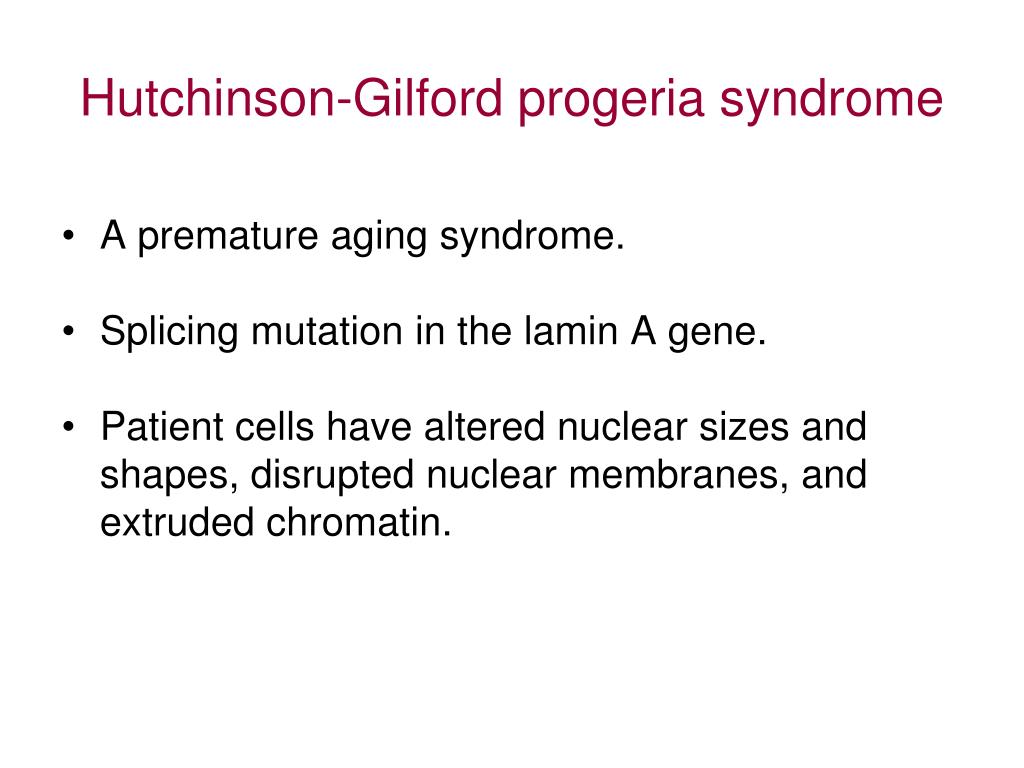 Hutchinson-Gilford progeria syndrome

• A premature aging syndrome.

• Splicing mutation in the lamin A gene.

• Patient cells have altered nuclear sizes and shapes, disrupted nuclear membranes, and extruded chromatin.